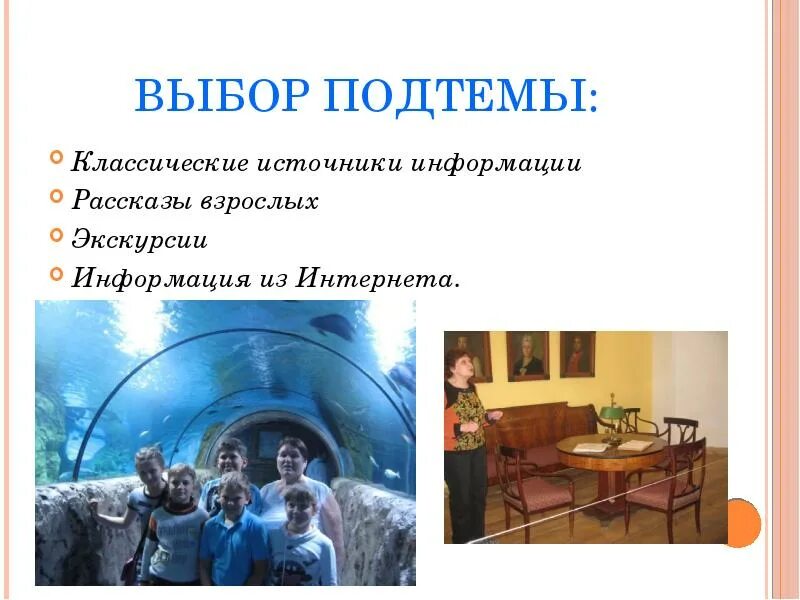 ВЫБОР ПОДТЕМЫ:

Классические источники информации

Рассказы взрослых

Экскурсии

Информация из Интернета.